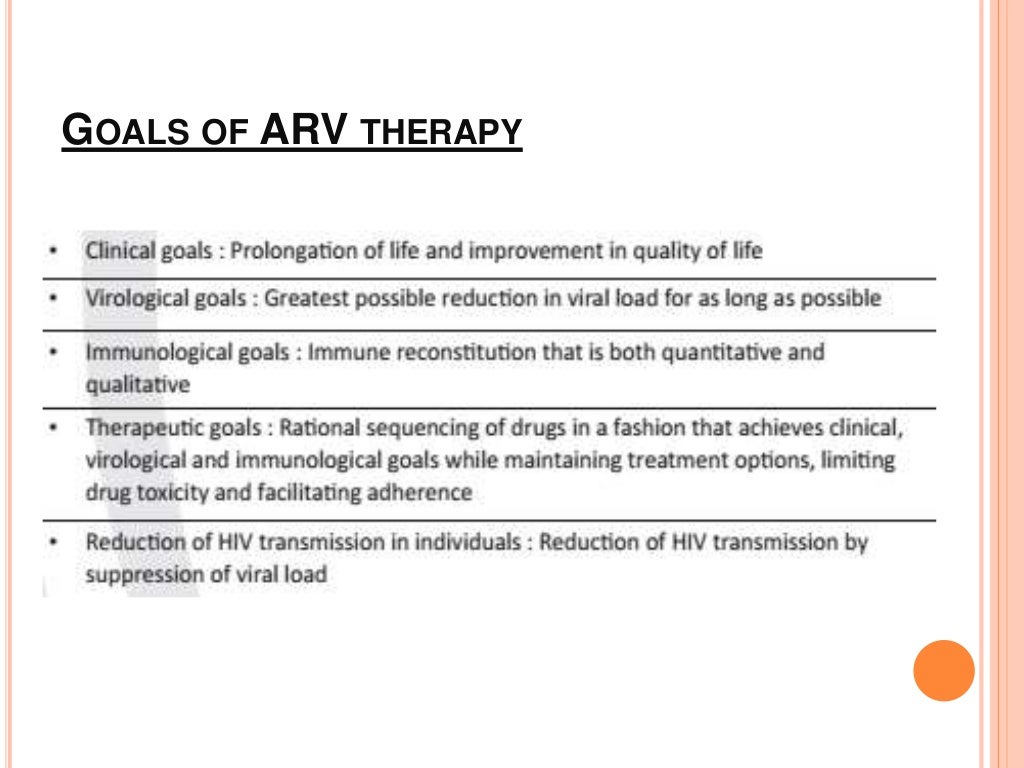 GOALS OF ARV THERAPY

• Clinical goals : Prolongation of life and improvement in quality of life

• Virological goals : Greatest possible reduction in viral load for as long as possible

• Immunological goals : Immune reconstitution that is both quantitative and qualitative

• Therapeutic goals : Rational sequencing of drugs in a fashion that achieves clinical, virological and immunological goals while maintaining treatment options, limiting drug toxicity and facilitating adherence

• Reduction of HIV transmission in individuals : Reduction of HIV transmission by suppression of viral load